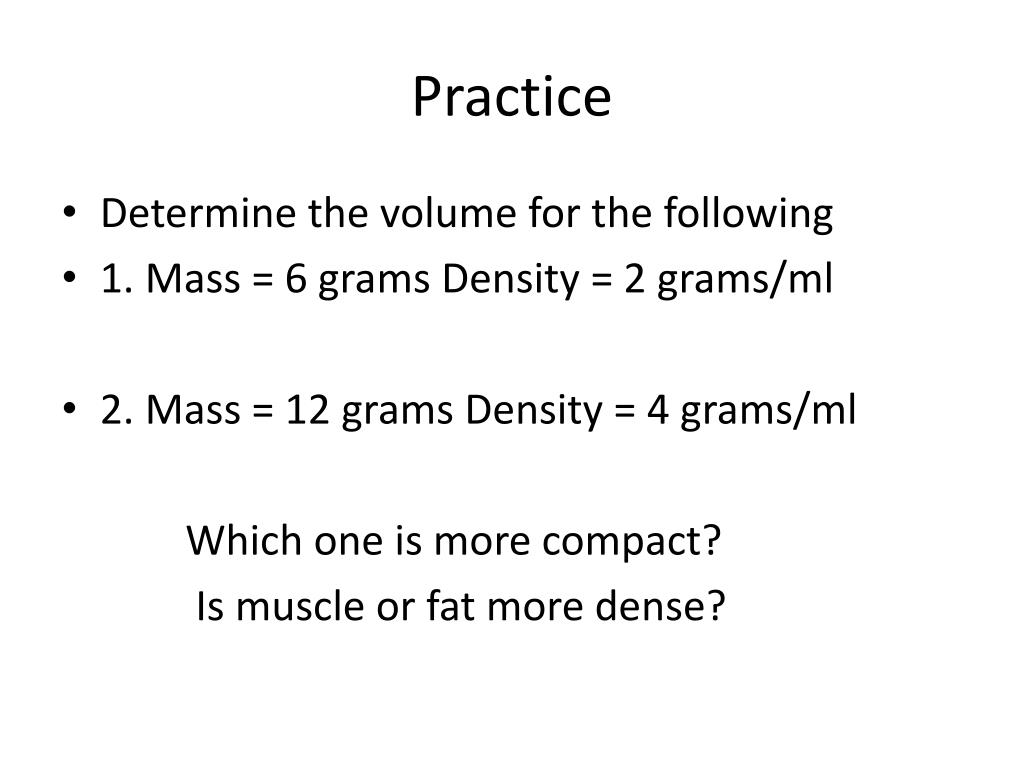 Practice

• Determine the volume for the following
• 1. Mass = 6 grams Density = 2 grams/ml

• 2. Mass = 12 grams Density = 4 grams/ml

Which one is more compact?
Is muscle or fat more dense?